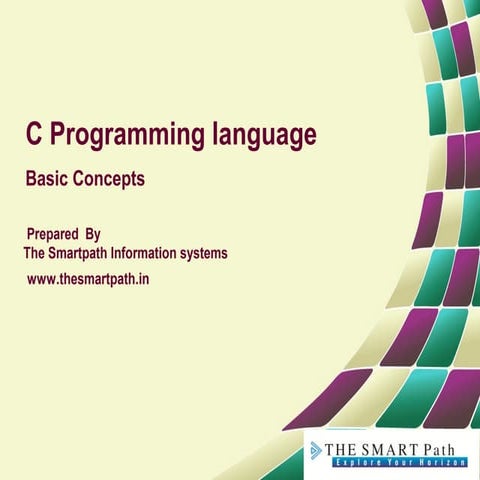 C Programming language

Basic Concepts

Prepared By
The Smartpath Information systems

www.thesmartpath.in

THE SMART Path
Explore Your Horizon